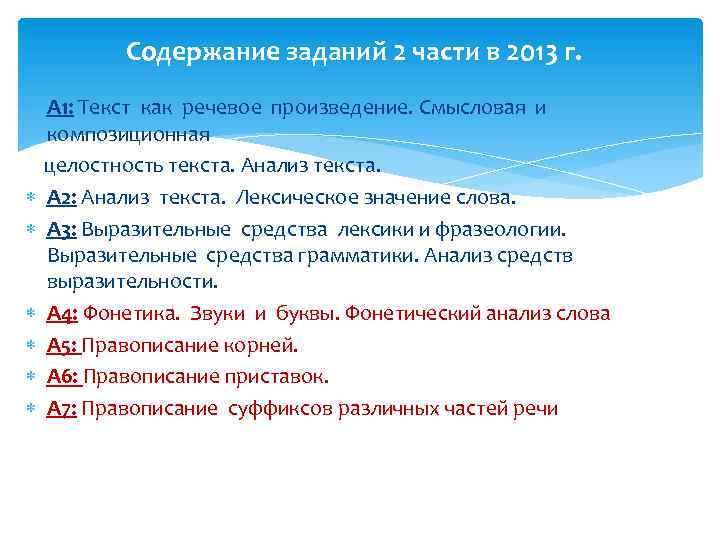 Содержание заданий 2 части в 2013 г.

А1: Текст как речевое произведение. Смысловая и композиционная целостность текста. Анализ текста.

А2: Анализ текста. Лексическое значение слова.

А3: Выразительные средства лексики и фразеологии. Выразительные средства грамматики. Анализ средств выразительности.

А4: Фонетика. Звуки и буквы. Фонетический анализ слова

А5: Правописание корней.

А6: Правописание приставок.

А7: Правописание суффиксов различных частей речи